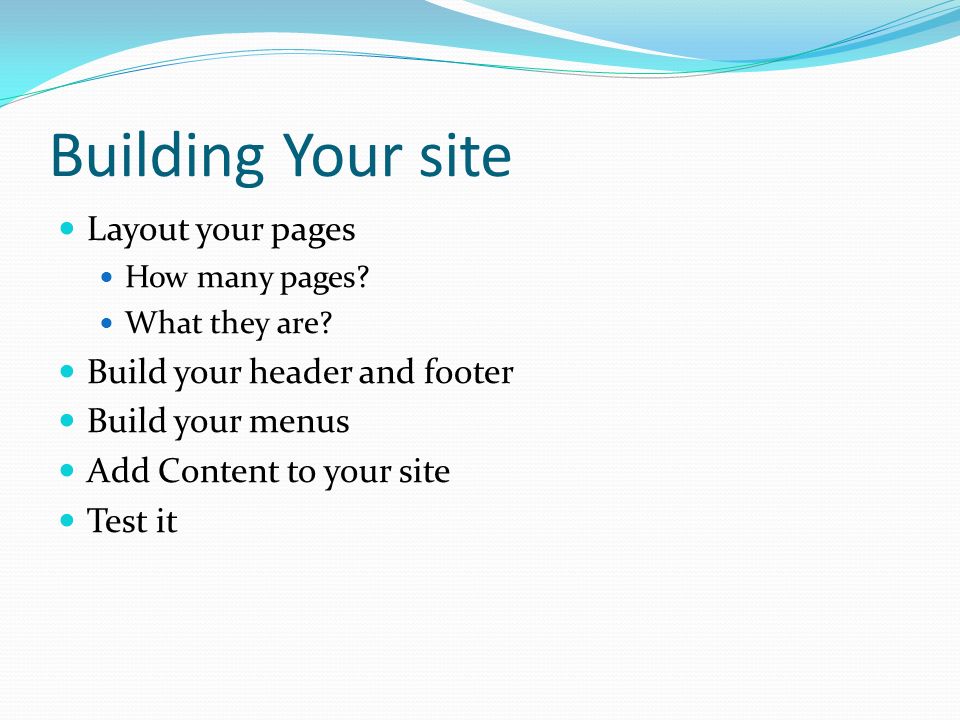 Building Your site

- Layout your pages
  - How many pages?
  - What they are?
- Build your header and footer
- Build your menus
- Add Content to your site
- Test it